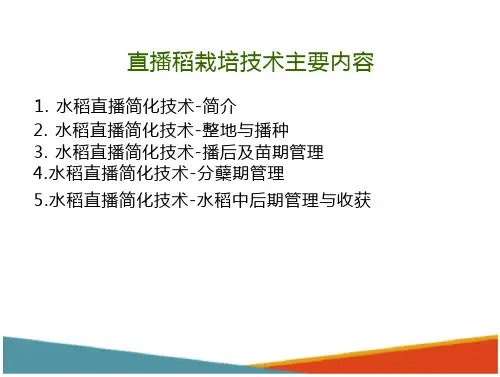 直播稻栽培技术主要内容

1. 水稻直播简化技术-简介
2. 水稻直播简化技术-整地与播种
3. 水稻直播简化技术-播后及苗期管理
4.水稻直播简化技术-分蘖期管理
5.水稻直播简化技术-水稻中后期管理与收获